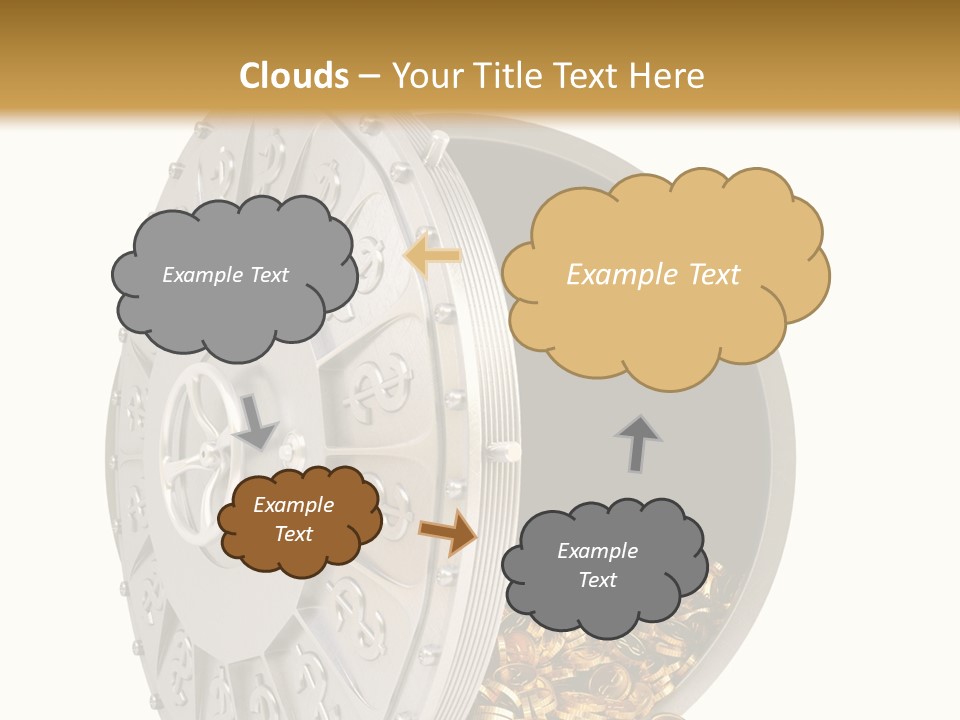 Clouds – Your Title Text Here

Example Text

Example Text

Example Text

Example Text